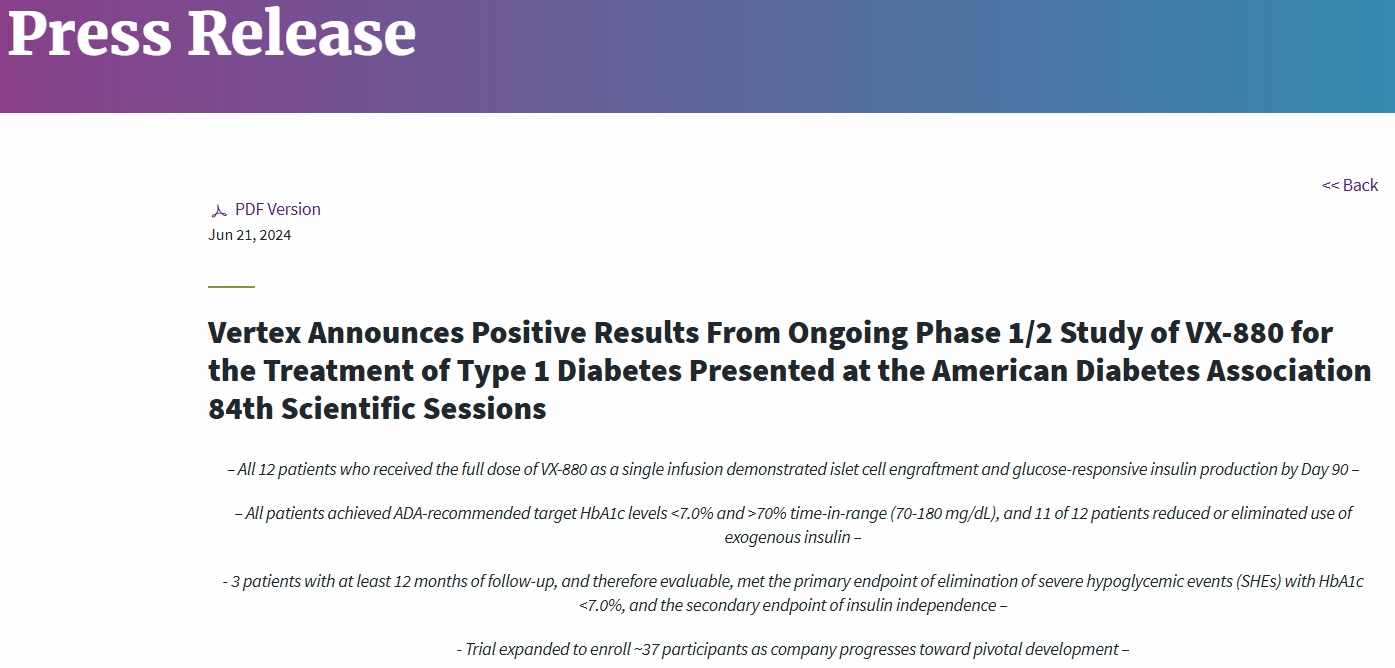 Press Release

<< Back

PDF Version
Jun 21, 2024

Vertex Announces Positive Results From Ongoing Phase 1/2 Study of VX-880 for the Treatment of Type 1 Diabetes Presented at the American Diabetes Association 84th Scientific Sessions

– All 12 patients who received the full dose of VX-880 as a single infusion demonstrated islet cell engraftment and glucose-responsive insulin production by Day 90 –

– All patients achieved ADA-recommended target HbA1c levels <7.0% and >70% time-in-range (70-180 mg/dL), and 11 of 12 patients reduced or eliminated use of exogenous insulin –

- 3 patients with at least 12 months of follow-up, and therefore evaluable, met the primary endpoint of elimination of severe hypoglycemic events (SHEs) with HbA1c <7.0%, and the secondary endpoint of insulin independence –

- Trial expanded to enroll ~37 participants as company progresses toward pivotal development –